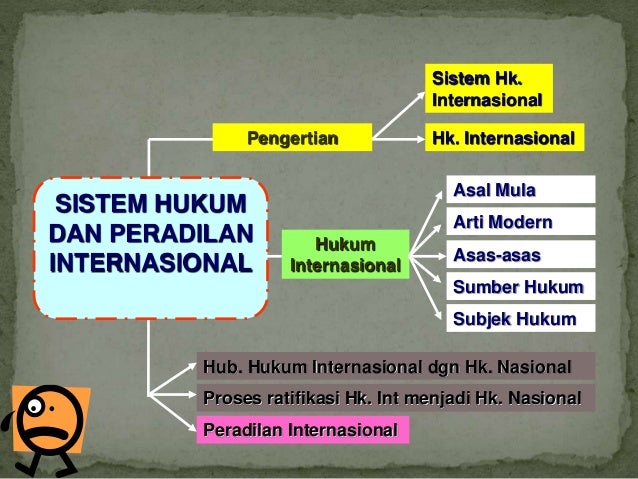 SISTEM HUKUM DAN PERADILAN INTERNASIONAL

Pengertian

Sistem Hk. Internasional

Hk. Internasional

Hukum Internasional

Asal Mula

Arti Modern

Asas-asas

Sumber Hukum

Subjek Hukum

Hub. Hukum Internasional dgn Hk. Nasional

Proses ratifikasi Hk. Int menjadi Hk. Nasional

Peradilan Internasional